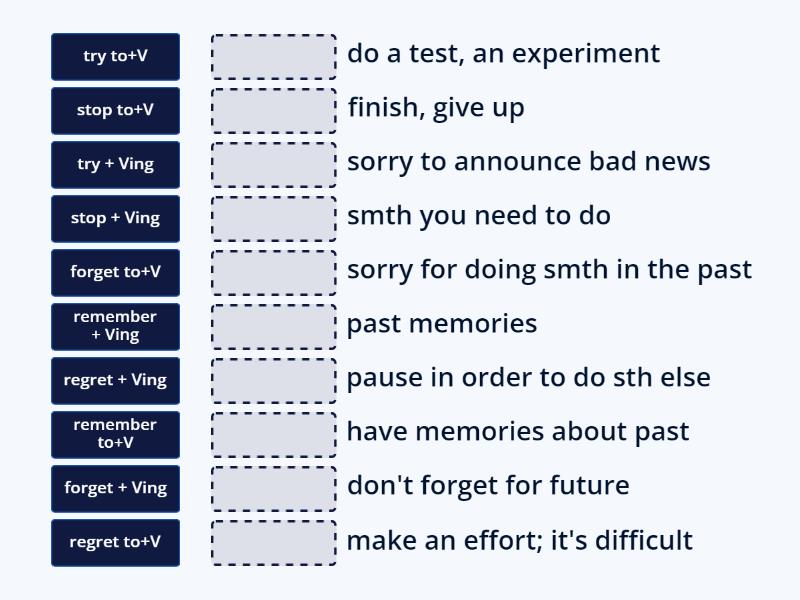 try to+V

stop to+V

try + Ving

stop + Ving

forget to+V

remember + Ving

regret + Ving

remember to+V

forget + Ving

regret to+V

do a test, an experiment

finish, give up

sorry to announce bad news

smth you need to do

sorry for doing smth in the past

past memories

pause in order to do sth else

have memories about past

don't forget for future

make an effort; it's difficult